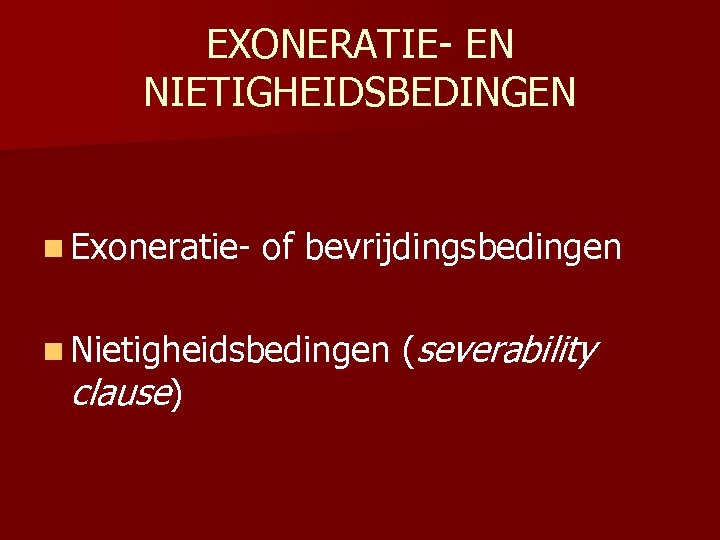 EXONERATIE- EN NIETIGHEIDSBEDINGEN

Exoneratie- of bevrijdingsbedingen

Nietigheidsbedingen (severability clause)